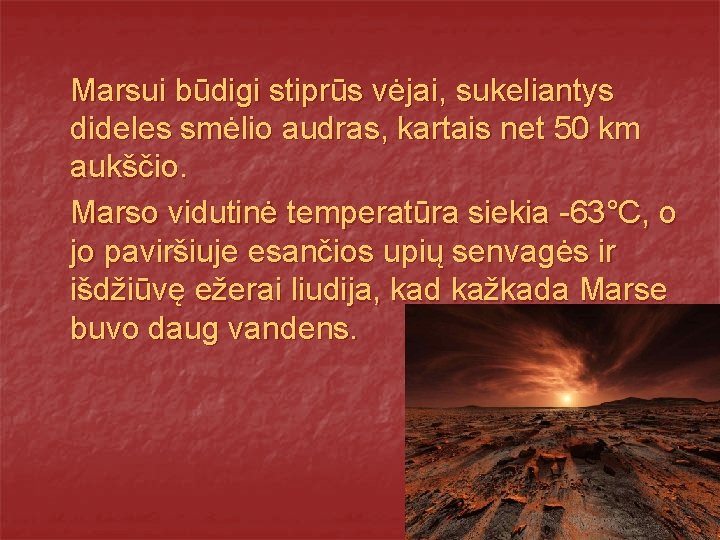 Marsui būdigi stiprūs vėjai, sukeliantys dideles smėlio audras, kartais net 50 km aukščio.

Marso vidutinė temperatūra siekia -63°C, o jo paviršiuje esančios upių senvagės ir išdžiūvę ežerai liudija, kad kažkada Marse buvo daug vandens.